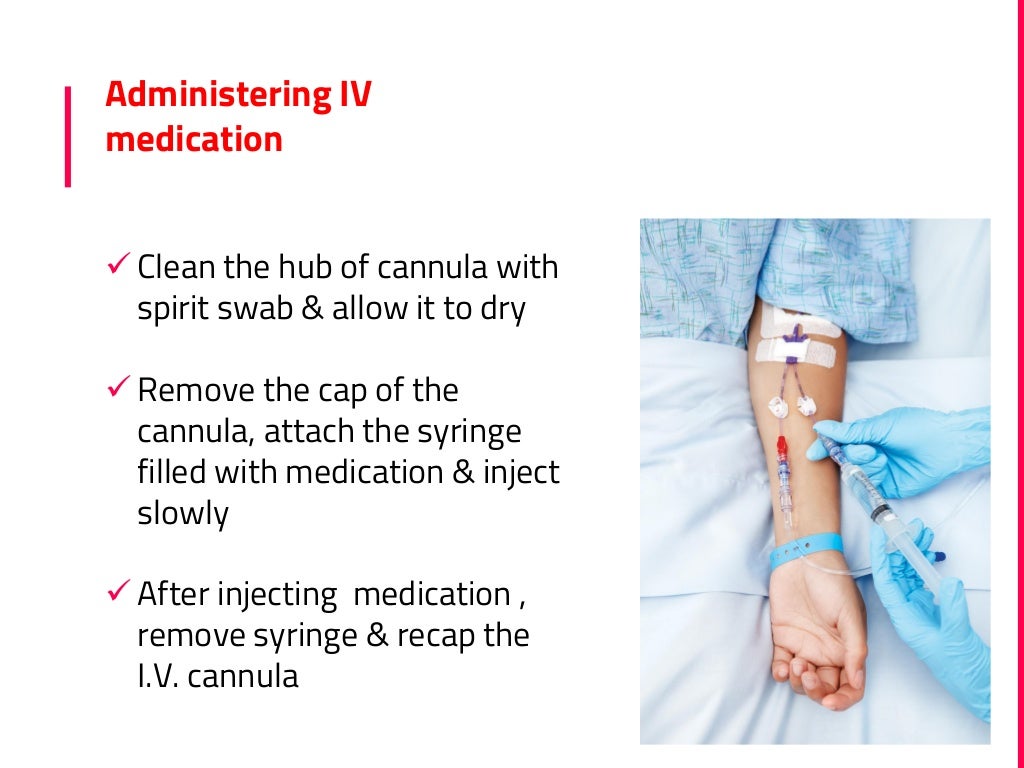 Administering IV medication

✓ Clean the hub of cannula with spirit swab & allow it to dry

✓ Remove the cap of the cannula, attach the syringe filled with medication & inject slowly

✓ After injecting  medication , remove syringe & recap the I.V. cannula